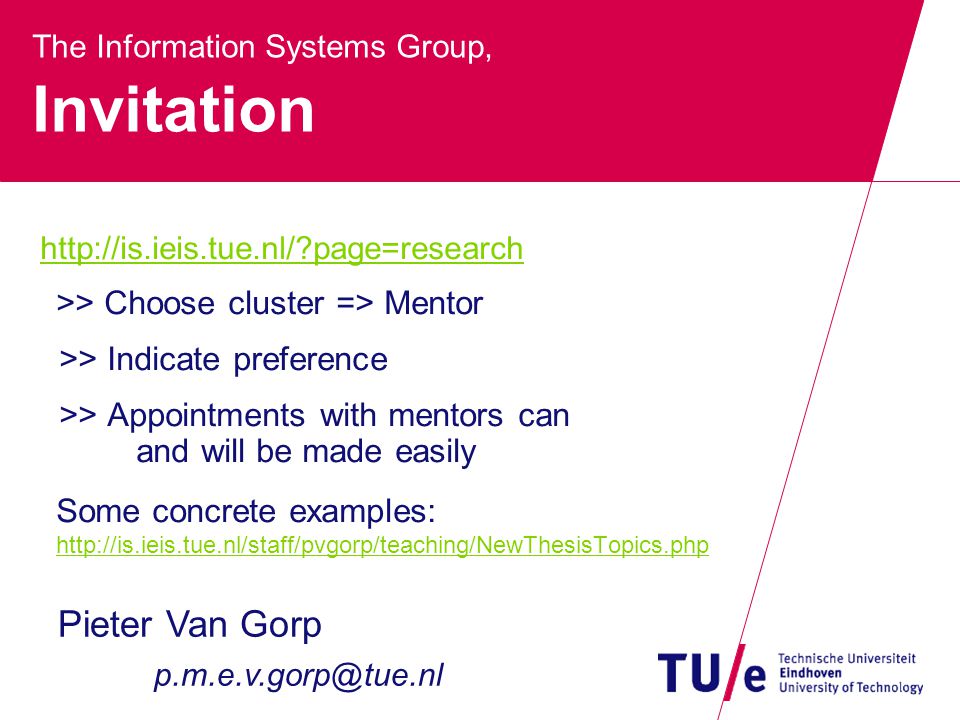 The Information Systems Group,
Invitation

http://is.ieis.tue.nl/?page=research

>> Choose cluster => Mentor

>> Indicate preference

>> Appointments with mentors can and will be made easily

Some concrete examples:
http://is.ieis.tue.nl/staff/pvgorp/teaching/NewThesisTopics.php

Pieter Van Gorp

p.m.e.v.gorp@tue.nl

TU/e Technische Universiteit Eindhoven University of Technology